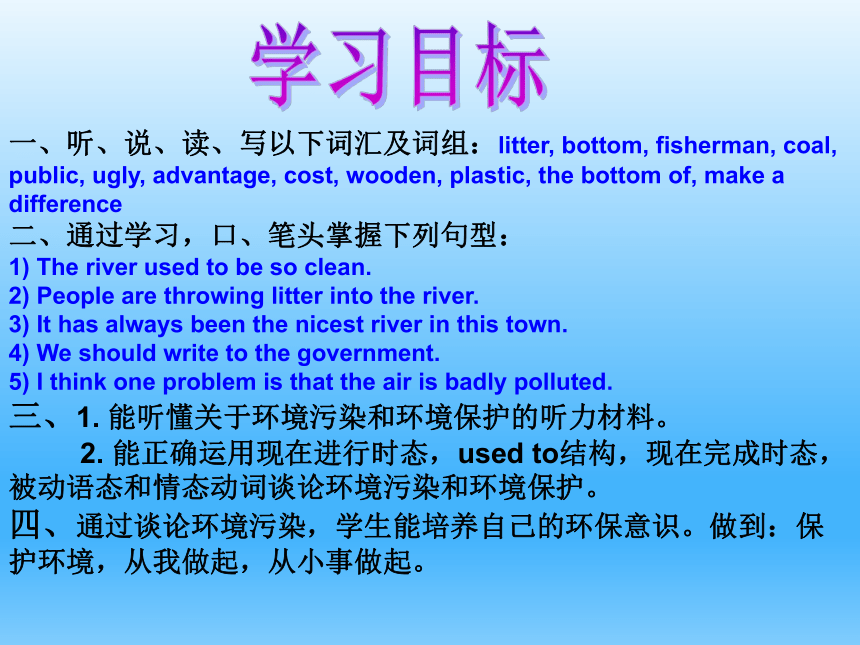 学习目标

一、听、说、读、写以下词汇及词组：litter, bottom, fisherman, coal, public, ugly, advantage, cost, wooden, plastic, the bottom of, make a difference

二、通过学习，口、笔头掌握下列句型：

1) The river used to be so clean.
2) People are throwing litter into the river.
3) It has always been the nicest river in this town.
4) We should write to the government.
5) I think one problem is that the air is badly polluted.

三、1. 能听懂关于环境污染和环境保护的听力材料。

2. 能正确运用现在进行时态，used to结构，现在完成时态，被动语态和情态动词谈论环境污染和环境保护。

四、通过谈论环境污染，学生能培养自己的环保意识。做到：保护环境，从我做起，从小事做起。